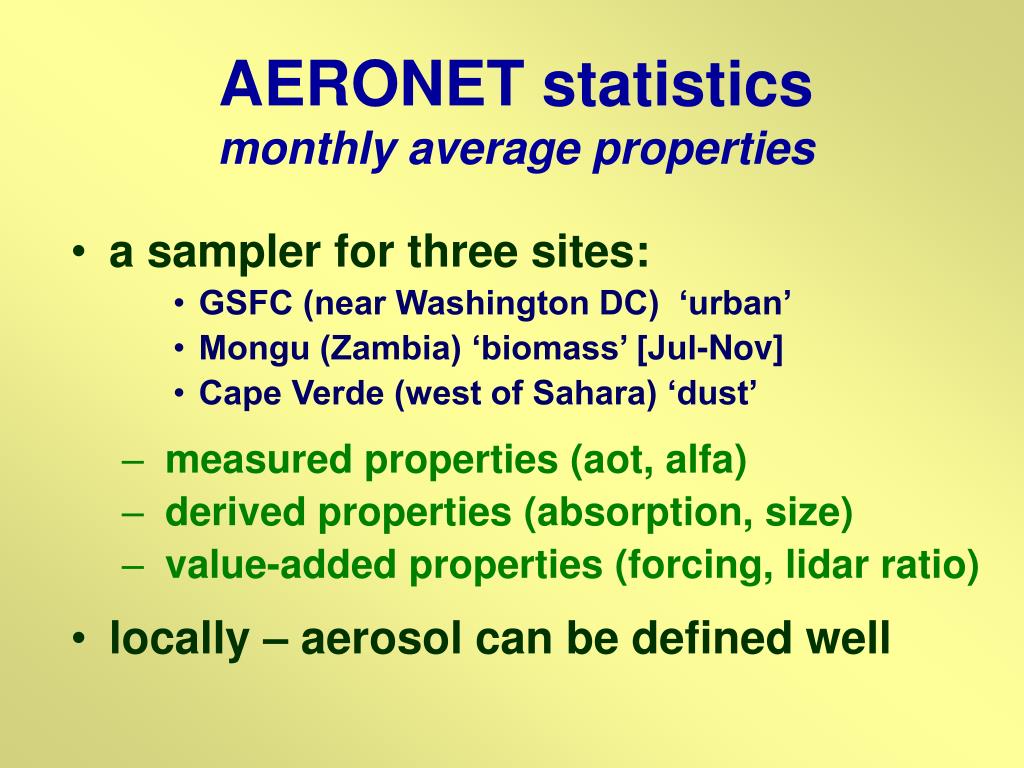 AERONET statistics
monthly average properties

• a sampler for three sites:
  • GSFC (near Washington DC) ‘urban’
  • Mongu (Zambia) ‘biomass’ [Jul-Nov]
  • Cape Verde (west of Sahara) ‘dust’

– measured properties (aot, alfa)
– derived properties (absorption, size)
– value-added properties (forcing, lidar ratio)

• locally – aerosol can be defined well